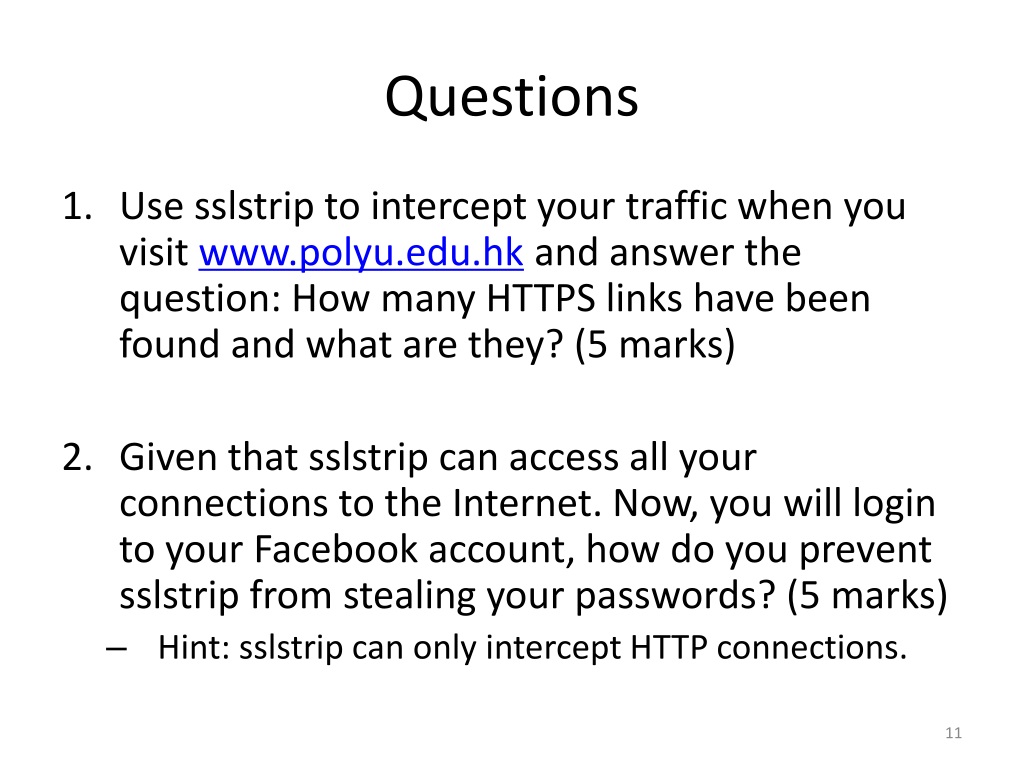 Questions

1. Use sslstrip to intercept your traffic when you visit www.polyu.edu.hk and answer the question: How many HTTPS links have been found and what are they? (5 marks)

2. Given that sslstrip can access all your connections to the Internet. Now, you will login to your Facebook account, how do you prevent sslstrip from stealing your passwords? (5 marks)
– Hint: sslstrip can only intercept HTTP connections.

11